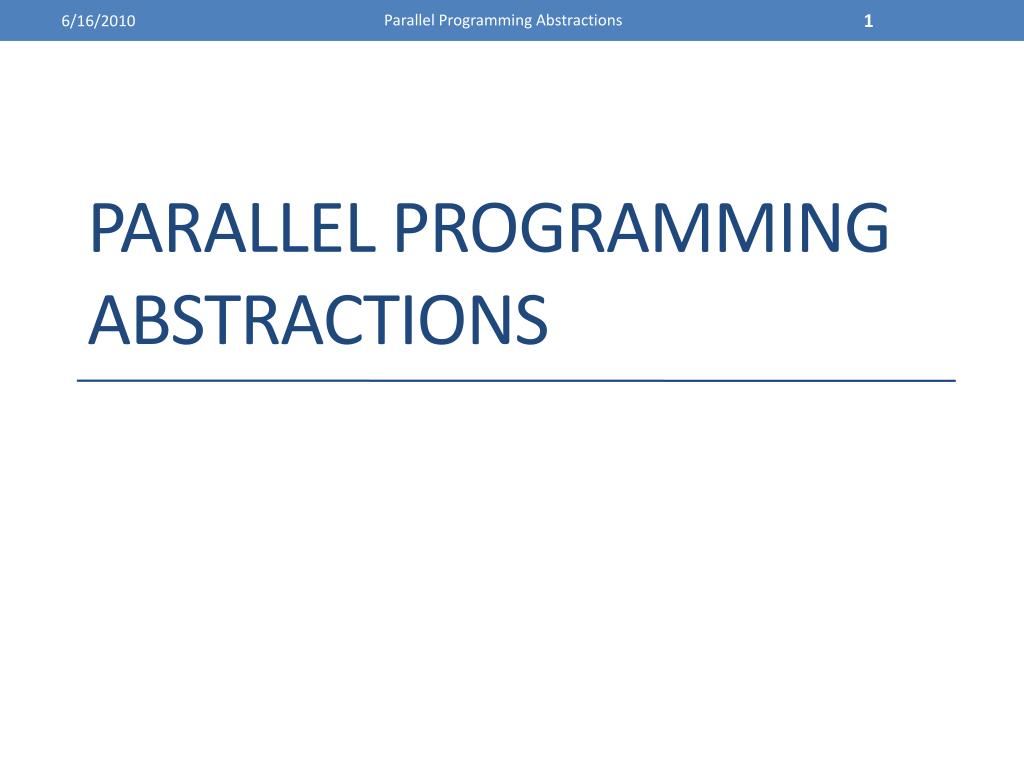 6/16/2010 Parallel Programming Abstractions 1

PARALLEL PROGRAMMING ABSTRACTIONS